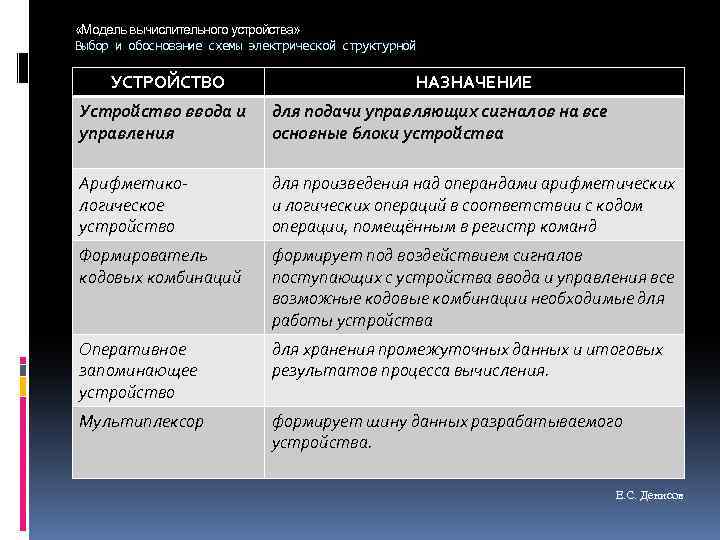 «Модель вычислительного устройства»
Выбор и обоснование схемы электрической структурной

| УСТРОЙСТВО | НАЗНАЧЕНИЕ |
|---|---|
| Устройство ввода и управления | для подачи управляющих сигналов на все основные блоки устройства |
| Арифметико-логическое устройство | для произведения над операндами арифметических и логических операций в соответствии с кодом операции, помещённым в регистр команд |
| Формирователь кодовых комбинаций | формирует под воздействием сигналов поступающих с устройства ввода и управления все возможные кодовые комбинации необходимые для работы устройства |
| Оперативное запоминающее устройство | для хранения промежуточных данных и итоговых результатов процесса вычисления. |
| Мультиплексор | формирует шину данных разрабатываемого устройства. |

Е.С. Денисов